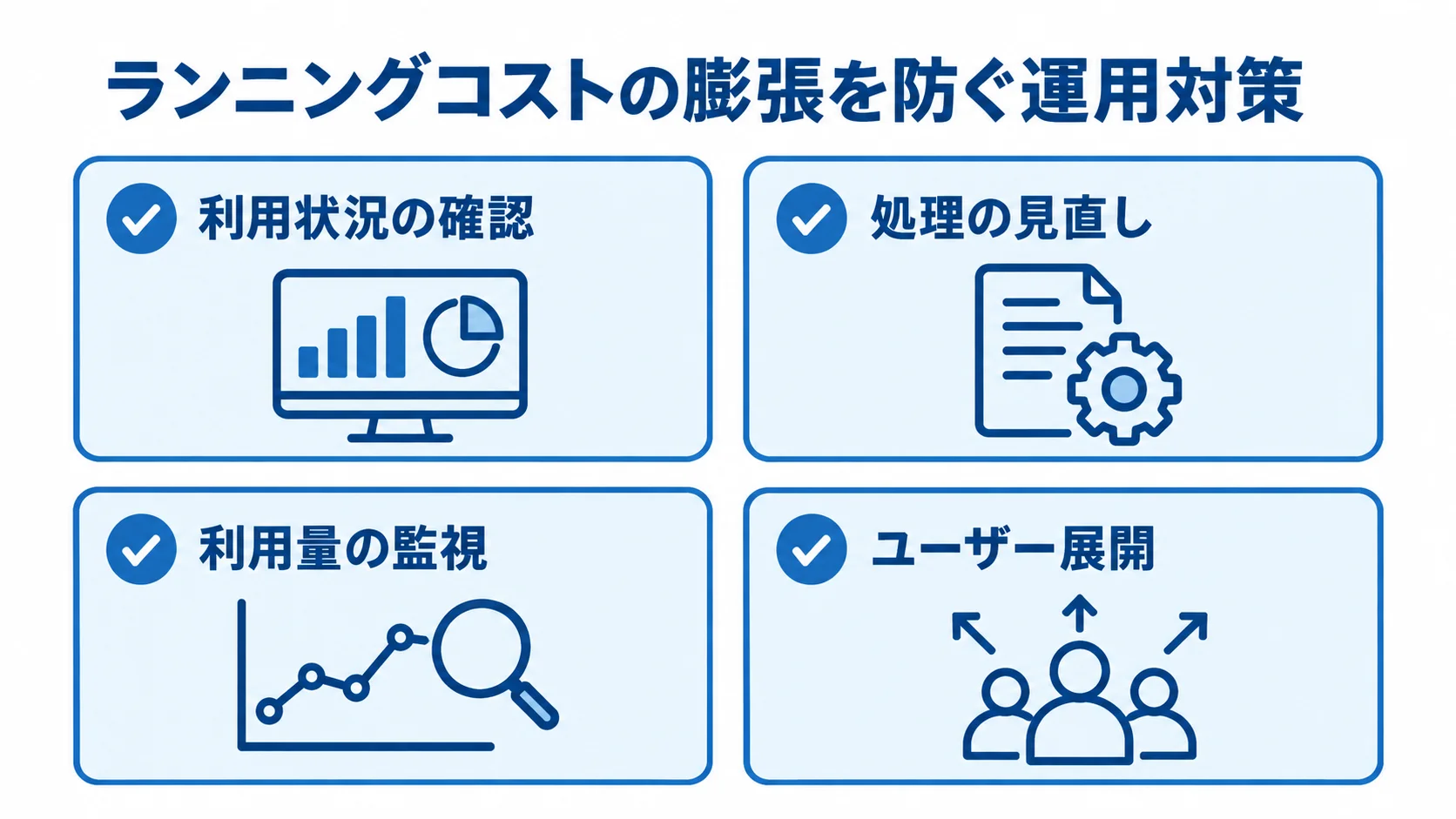 ランニングコストの膨張を防ぐ運用対策

利用状況の確認

処理の見直し

利用量の監視

ユーザー展開